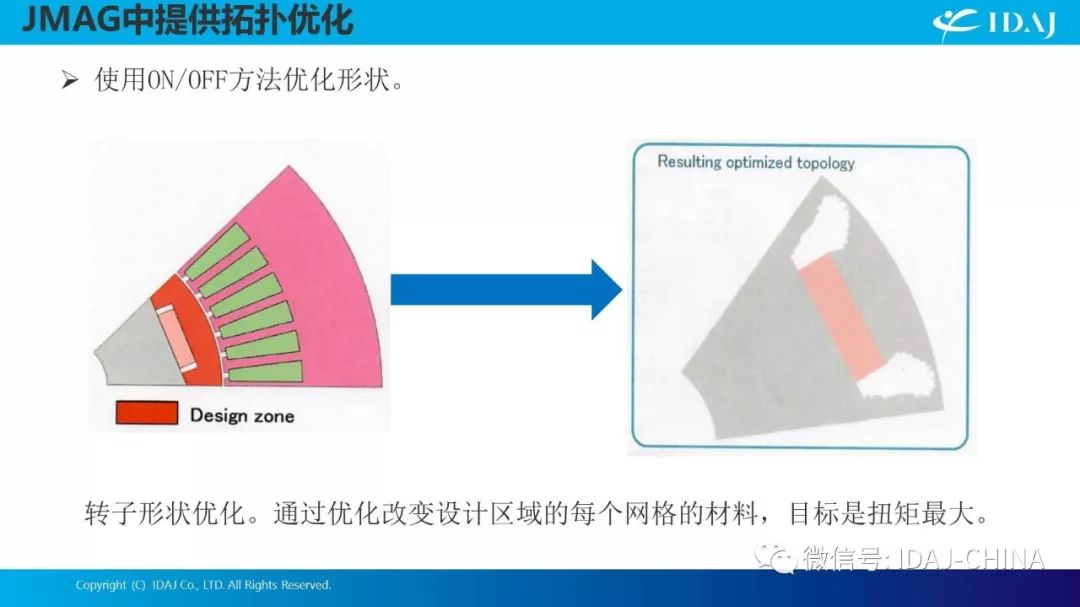 JMAG中提供拓扑优化

IDAJ

➢ 使用ON/OFF方法优化形状。

Design zone

Resulting optimized topology

转子形状优化。通过优化改变设计区域的每个网格的材料，目标是扭矩最大。

微信号: IDAJ-CHINA

Copyright (C) IDAJ Co., LTD. All Rights Reserved.